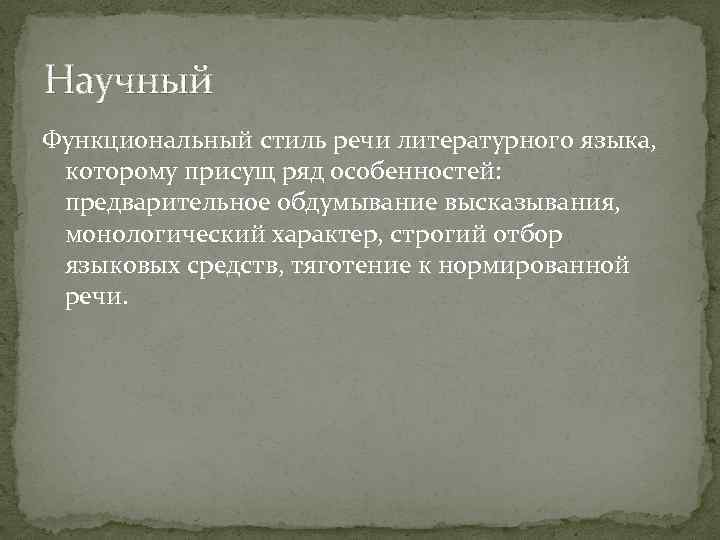 Научный

Функциональный стиль речи литературного языка, которому присущ ряд особенностей: предварительное обдумывание высказывания, монологический характер, строгий отбор языковых средств, тяготение к нормированной речи.